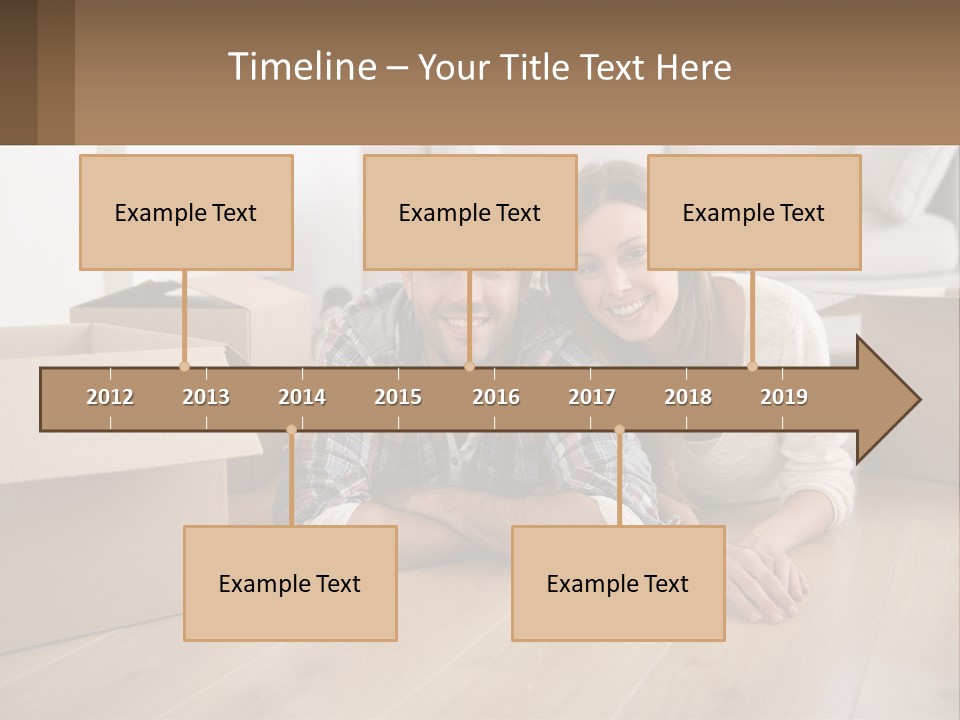 Timeline – Your Title Text Here

Example Text

Example Text

Example Text

2012
2013
2014
2015
2016
2017
2018
2019

Example Text

Example Text